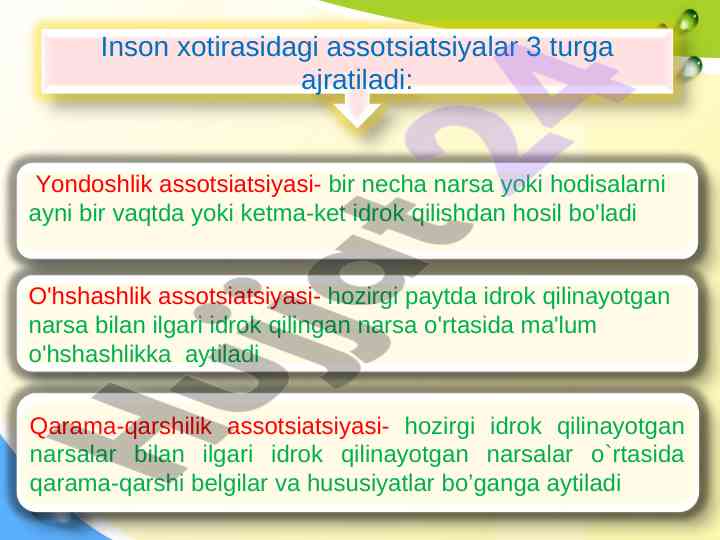 Inson xotirasidagi assotsiatsiyalar 3 turga ajratiladi:

Yondoshlik assotsiatsiyasi- bir necha narsa yoki hodisalarni ayni bir vaqtda yoki ketma-ket idrok qilishdan hosil bo'ladi

O'hshashlik assotsiatsiyasi- hozirgi paytda idrok qilinayotgan narsa bilan ilgari idrok qilingan narsa o'rtasida ma'lum o'hshashlikka aytiladi

Qarama-qarshilik assotsiatsiyasi- hozirgi idrok qilinayotgan narsalar bilan ilgari idrok qilinayotgan narsalar o`rtasida qarama-qarshi belgilar va hususiyatlar bo’ganga aytiladi

Hujjat24